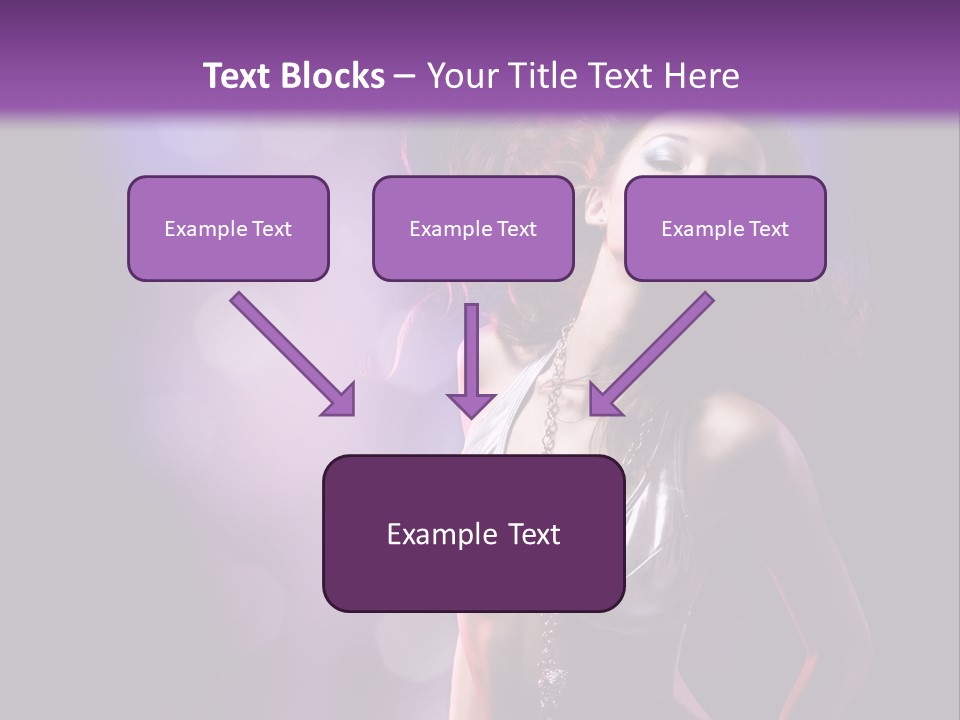 Text Blocks – Your Title Text Here

Example Text

Example Text

Example Text

Example Text